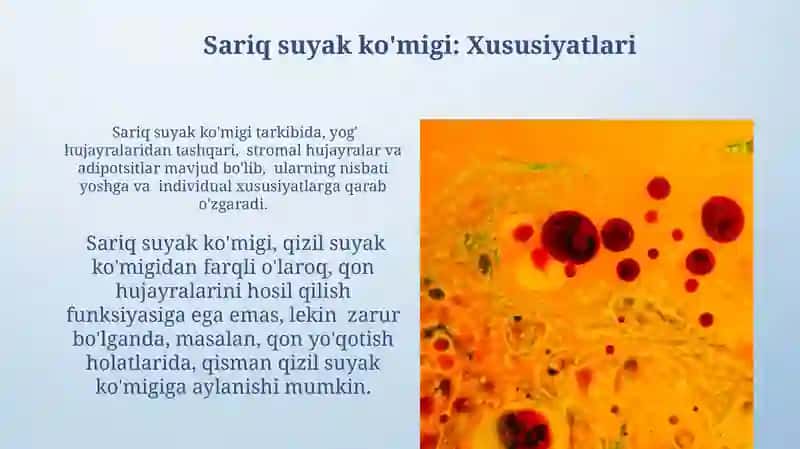 Sariq suyak ko'migi: Xususiyatlari

Sariq suyak ko'migi tarkibida, yog' hujayralaridan tashqari, stromal hujayralar va adipotsitlar mavjud bo'lib, ularning nisbati yoshga va individual xususiyatlarga qarab o'zgaradi.

Sariq suyak ko'migi, qizil suyak ko'migidan farqli o'laroq, qon hujayralarini hosil qilish funksiyasiga ega emas, lekin zarur bo'lganda, masalan, qon yo'qotish holatlarida, qisman qizil suyak ko'migiga aylanishi mumkin.